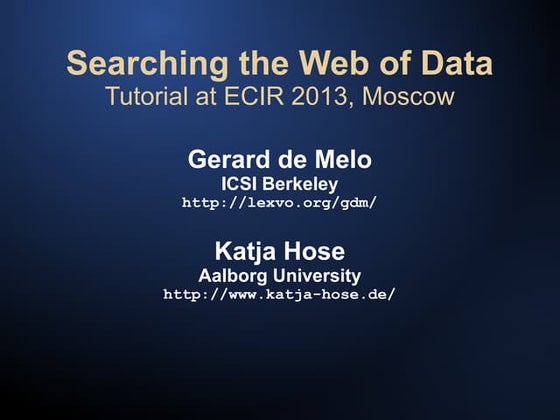 Searching the Web of Data
Tutorial at ECIR 2013, Moscow

Gerard de Melo
ICSI Berkeley
http://lexvo.org/gdm/

Katja Hose
Aalborg University
http://www.katja-hose.de/